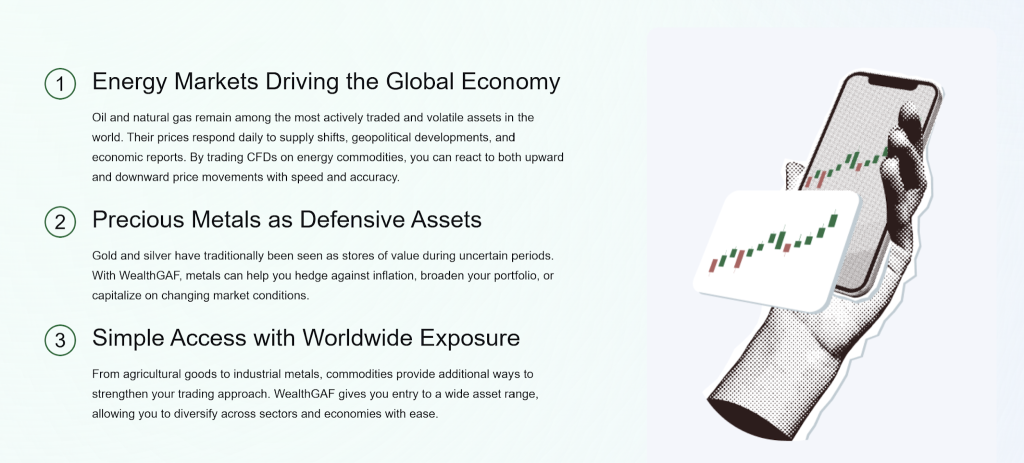 1 Energy Markets Driving the Global Economy

Oil and natural gas remain among the most actively traded and volatile assets in the world. Their prices respond daily to supply shifts, geopolitical developments, and economic reports. By trading CFDs on energy commodities, you can react to both upward and downward price movements with speed and accuracy.

2 Precious Metals as Defensive Assets

Gold and silver have traditionally been seen as stores of value during uncertain periods. With WealthGAF, metals can help you hedge against inflation, broaden your portfolio, or capitalize on changing market conditions.

3 Simple Access with Worldwide Exposure

From agricultural goods to industrial metals, commodities provide additional ways to strengthen your trading approach. WealthGAF gives you entry to a wide asset range, allowing you to diversify across sectors and economies with ease.